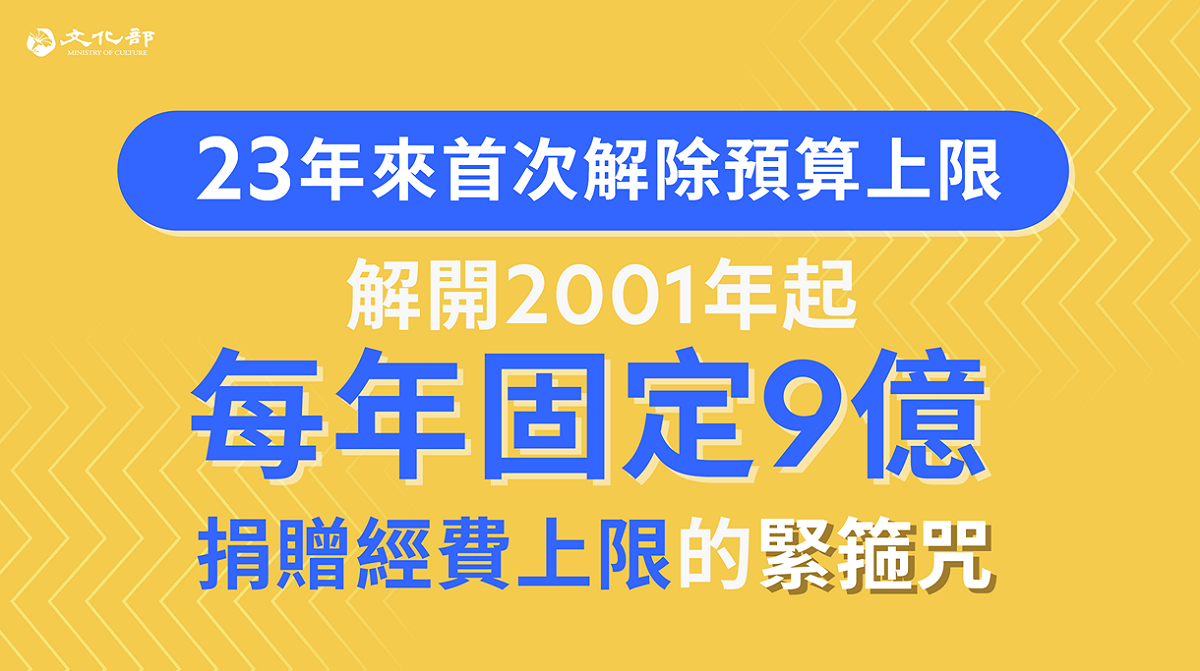 文化部
MINISTRY OF CULTURE

23年來首次解除預算上限

解開2001年起

每年固定9億

捐贈經費上限的緊箍咒